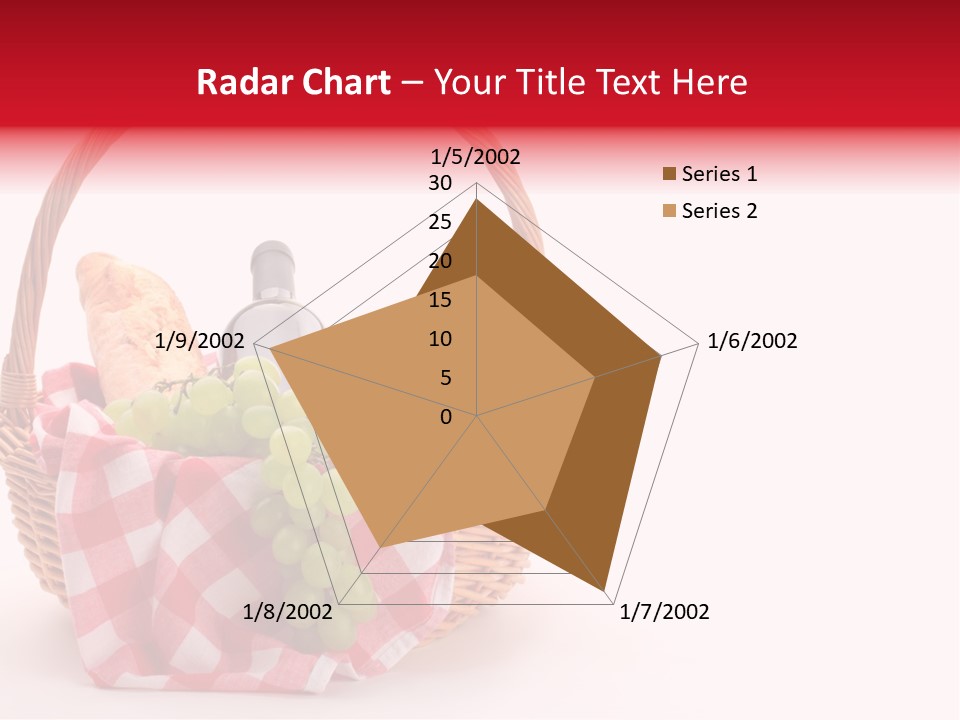 Radar Chart – Your Title Text Here

1/5/2002
30
25
20
15
10
5
0
1/6/2002
1/7/2002
1/8/2002
1/9/2002

Series 1
Series 2